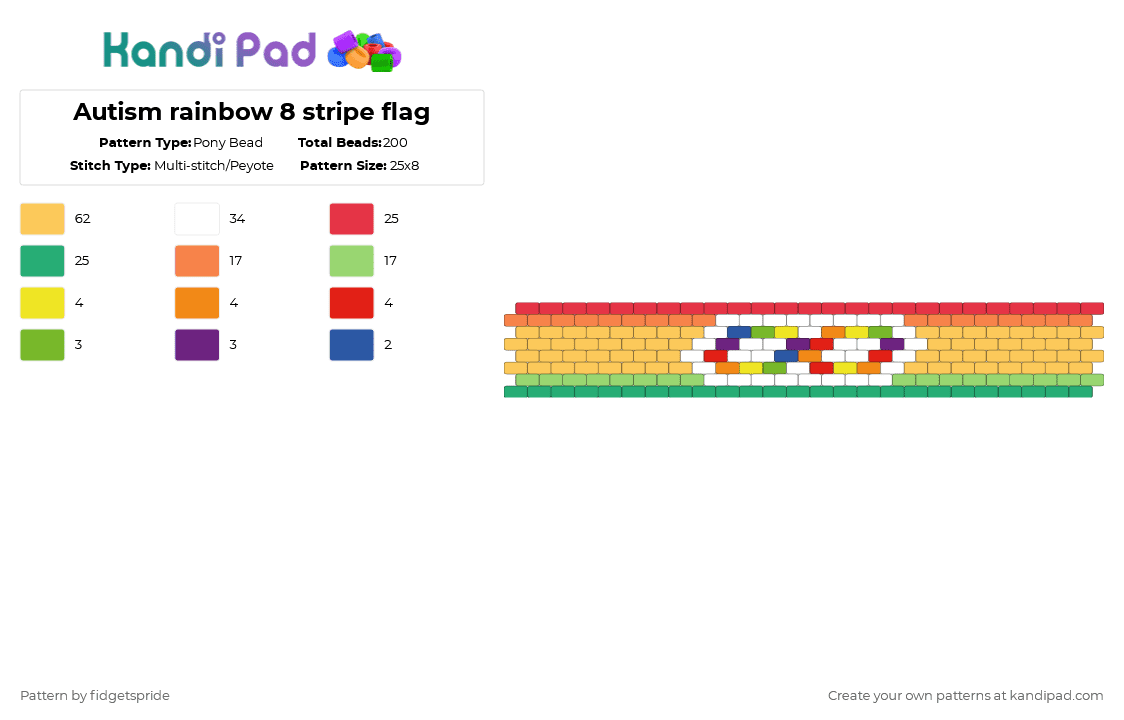 Kandi Pad

Autism rainbow 8 stripe flag

Pattern Type: Pony Bead
Total Beads: 200
Stitch Type: Multi-stitch/Peyote
Pattern Size: 25x8

62
34
25
25
17
17
4
4
4
3
3
2

Pattern by fidgetspride

Create your own patterns at kandipad.com